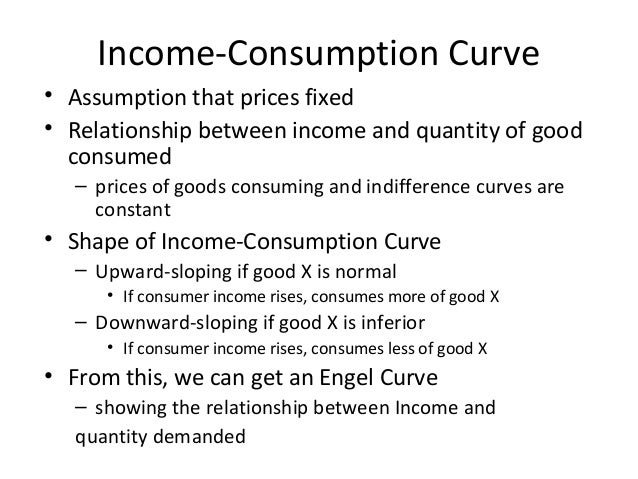 Income-Consumption Curve

• Assumption that prices fixed
• Relationship between income and quantity of good consumed
– prices of goods consuming and indifference curves are constant
• Shape of Income-Consumption Curve
– Upward-sloping if good X is normal
• If consumer income rises, consumes more of good X
– Downward-sloping if good X is inferior
• If consumer income rises, consumes less of good X
• From this, we can get an Engel Curve
– showing the relationship between Income and quantity demanded